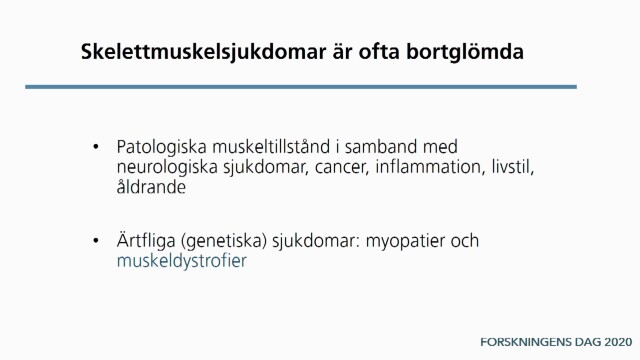 Skelettmuskelsjukdomar är ofta bortglömda

• Patologiska muskeltillstånd i samband med neurologiska sjukdomar, cancer, inflammation, livstil, åldrande

• Ärtfliga (genetiska) sjukdomar: myopatier och muskeldystrofier

FORSKNINGENS DAG 2020